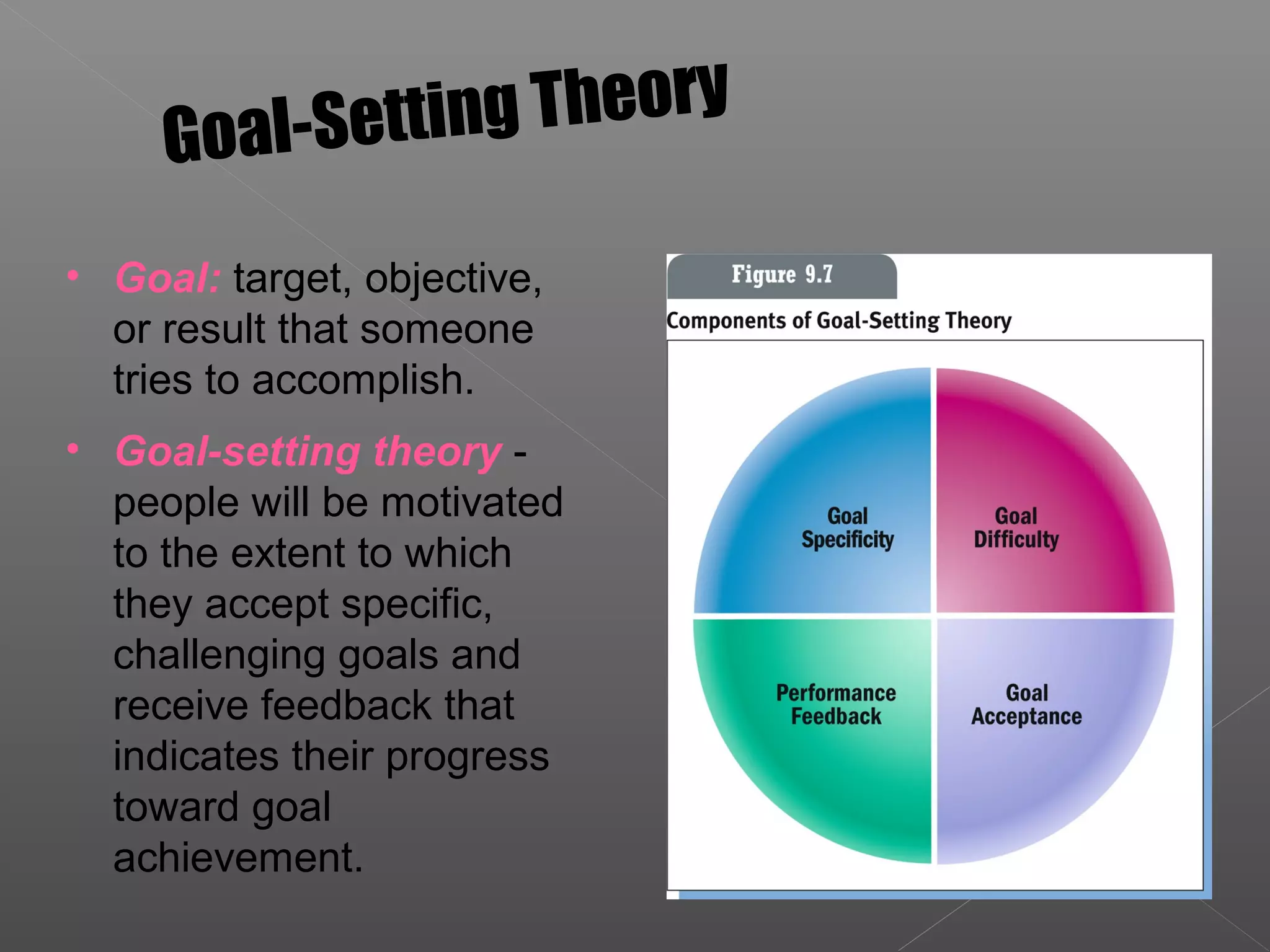 Goal-Setting Theory

• Goal: target, objective, or result that someone tries to accomplish.

• Goal-setting theory - people will be motivated to the extent to which they accept specific, challenging goals and receive feedback that indicates their progress toward goal achievement.

Figure 9.7

Components of Goal-Setting Theory

Goal Specificity

Goal Difficulty

Performance Feedback

Goal Acceptance